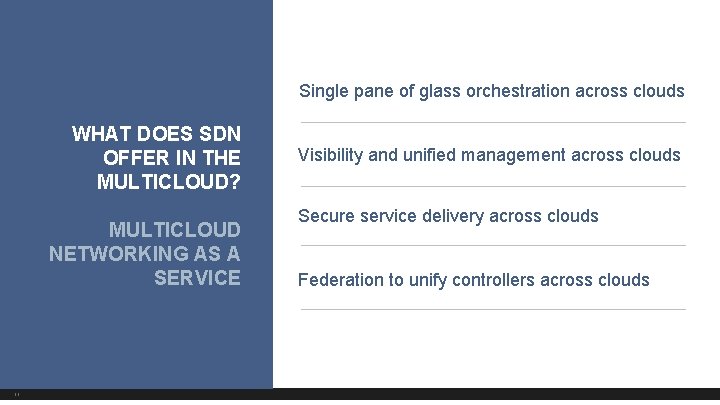 WHAT DOES SDN OFFER IN THE MULTICLOUD?

MULTICLOUD NETWORKING AS A SERVICE

Single pane of glass orchestration across clouds

Visibility and unified management across clouds

Secure service delivery across clouds

Federation to unify controllers across clouds